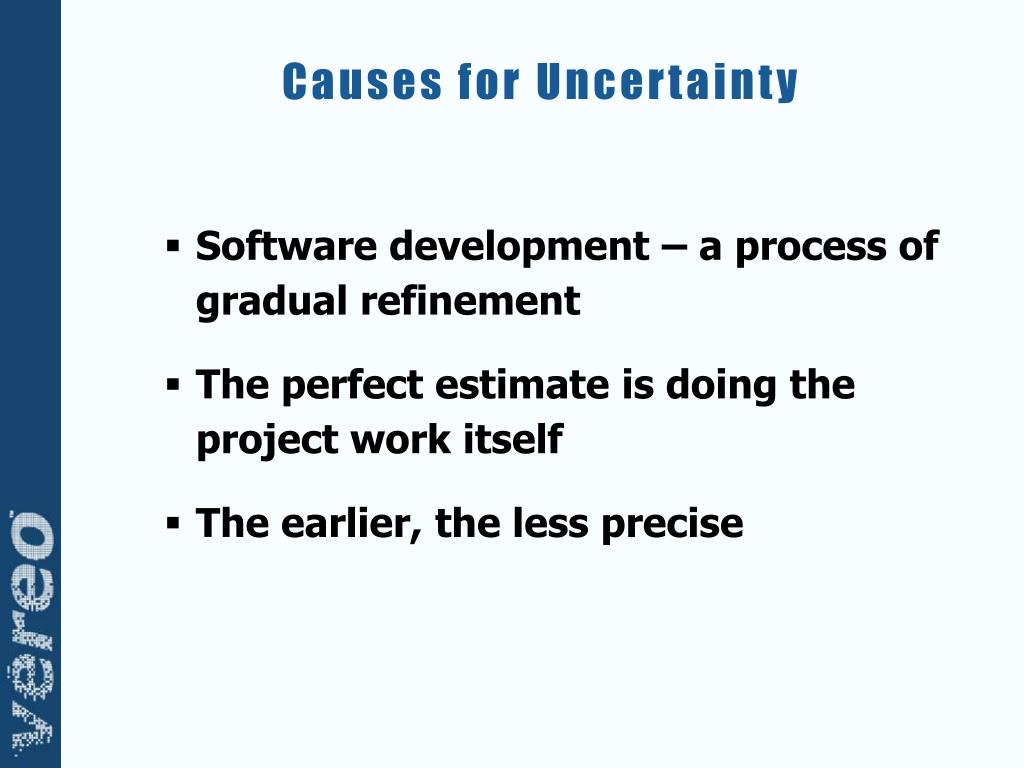 Causes for Uncertainty

▪ Software development – a process of gradual refinement

▪ The perfect estimate is doing the project work itself

▪ The earlier, the less precise

vereo